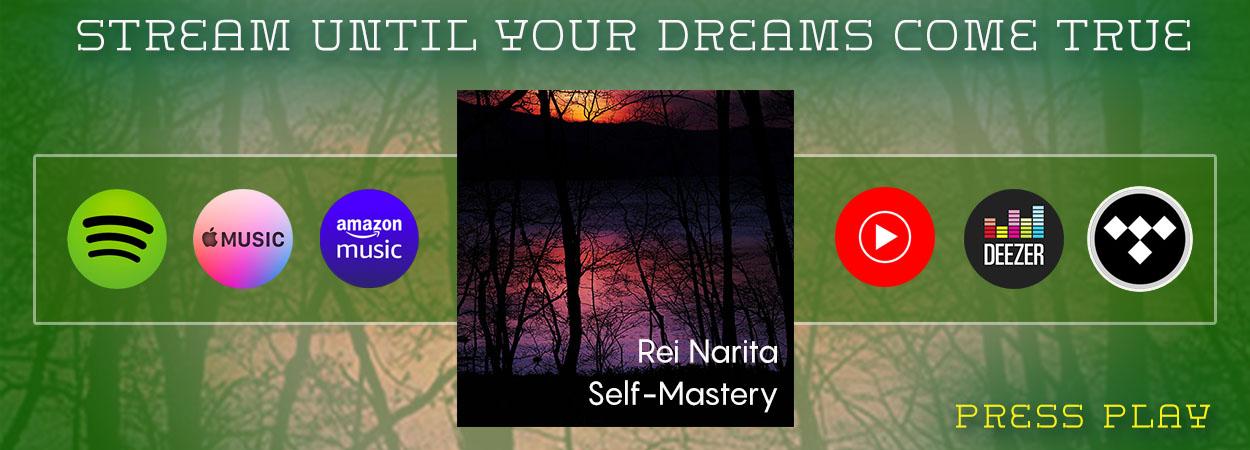 STREAM UNTIL YOUR DREAMS COME TRUE

MUSIC

amazon music

DEEZER

Rei Narita
Self-Mastery

PRESS PLAY